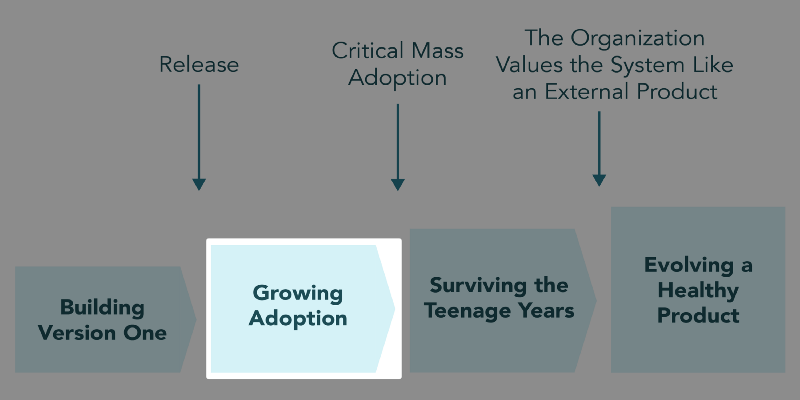 Release

Critical Mass Adoption

The Organization Values the System Like an External Product

Building Version One

Growing Adoption

Surviving the Teenage Years

Evolving a Healthy Product